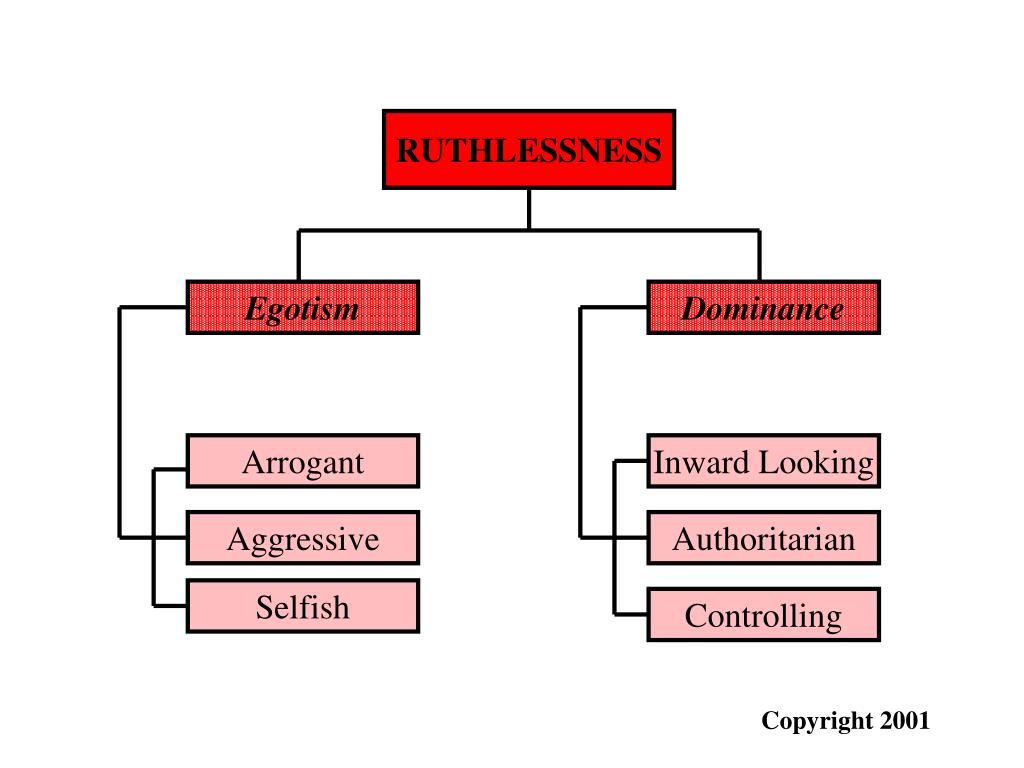 RUTHLESSNESS

Egotism

Arrogant

Aggressive

Selfish

Dominance

Inward Looking

Authoritarian

Controlling

Copyright 2001